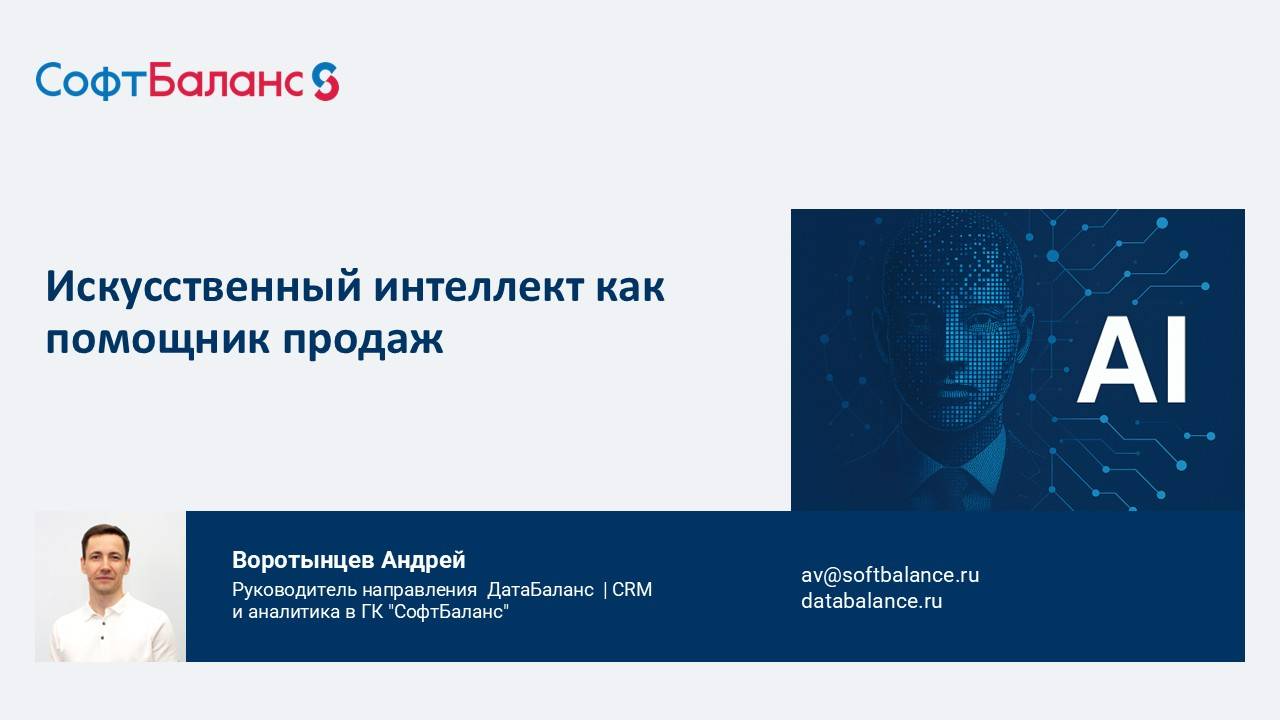 СофтБаланс

Искусственный интеллект как помощник продаж

AI

Воротынцев Андрей
Руководитель направления ДатаБаланс | CRM и аналитика в ГК "СофтБаланс"

av@softbalance.ru
databalance.ru